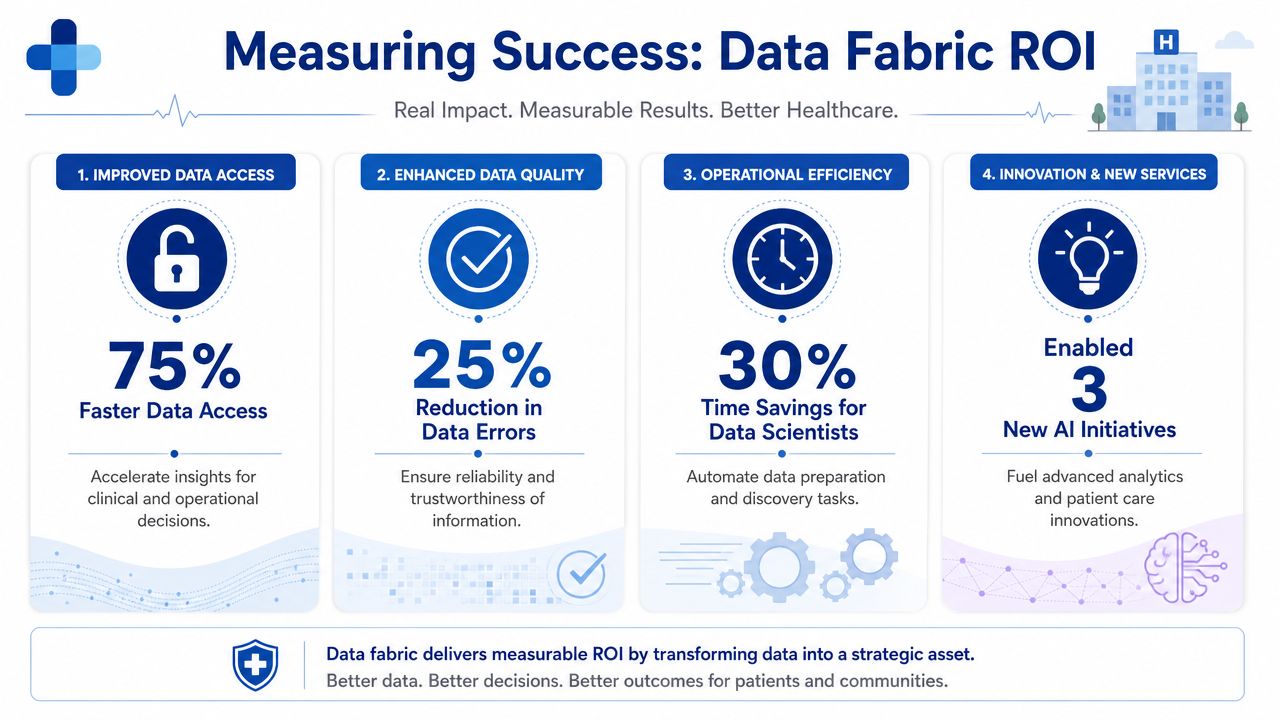 Measuring Success: Data Fabric ROI

Real Impact. Measurable Results. Better Healthcare.

H

1. IMPROVED DATA ACCESS

75%
Faster Data Access

Accelerate insights for clinical and operational decisions.

2. ENHANCED DATA QUALITY

25%
Reduction in Data Errors

Ensure reliability and trustworthiness of information.

3. OPERATIONAL EFFICIENCY

30%
Time Savings for Data Scientists

Automate data preparation and discovery tasks.

4. INNOVATION & NEW SERVICES

Enabled
3
New AI Initiatives

Fuel advanced analytics and patient care innovations.

Data fabric delivers measurable ROI by transforming data into a strategic asset.
Better data. Better decisions. Better outcomes for patients and communities.